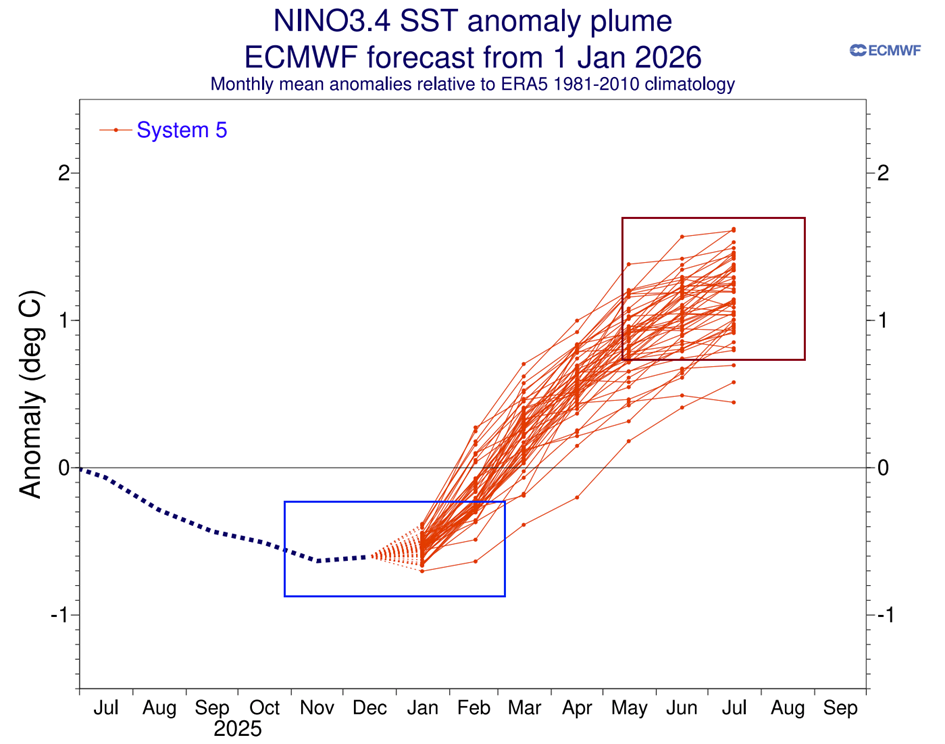 NINO3.4 SST anomaly plume
ECMWF forecast from 1 Jan 2026
Monthly mean anomalies relative to ERA5 1981-2010 climatology

ECMWF

System 5

Anomaly (deg C)

2
1
0
-1

2
1
0
-1

Jul Aug Sep Oct Nov Dec Jan Feb Mar Apr May Jun Jul Aug Sep
2025